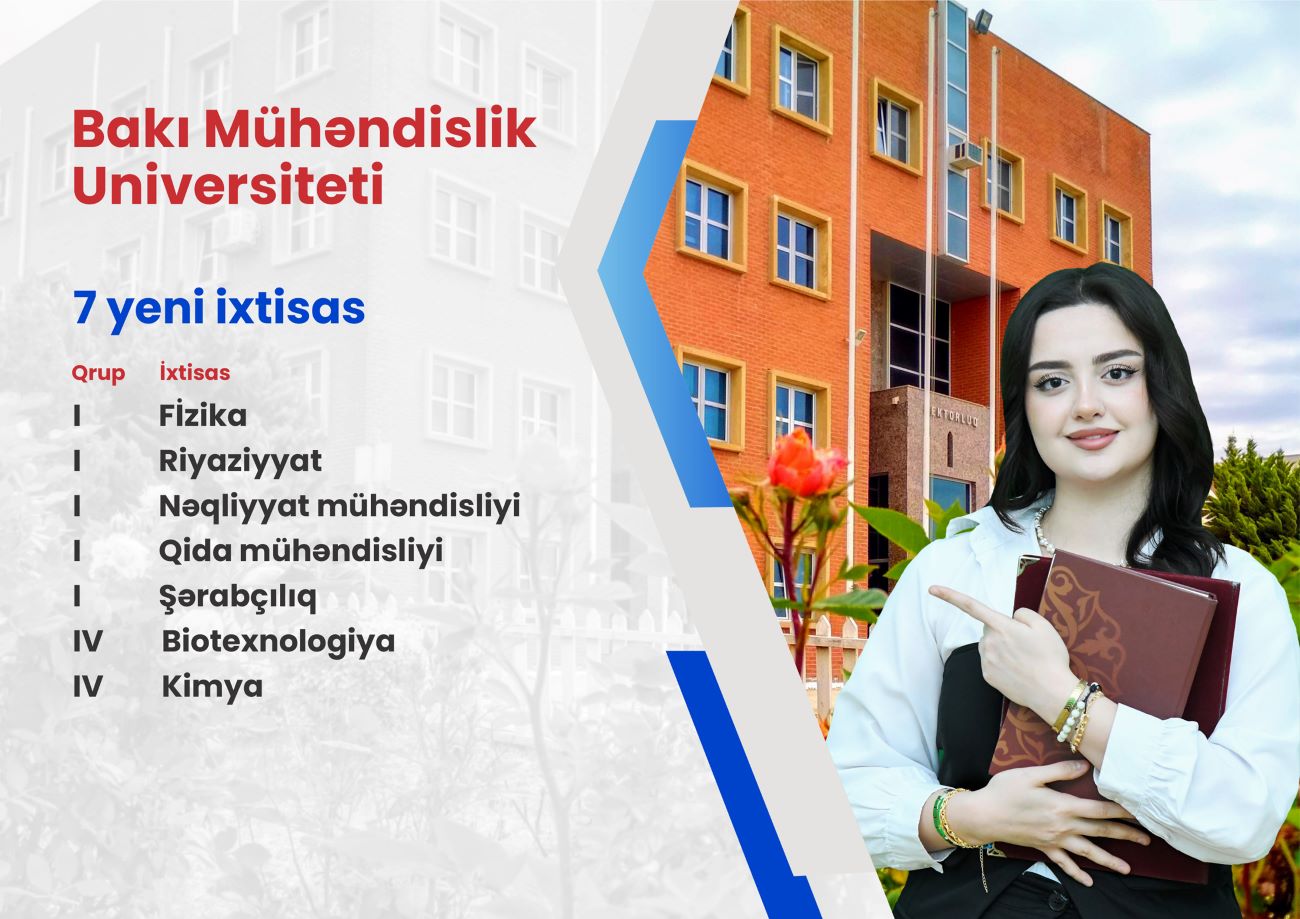 Bakı Mühəndislik Universiteti

7 yeni ixtisas

| Qrup | İxtisas |
|---|---|
| I | Fizika |
| I | Riyaziyyat |
| I | Nəqliyyat mühəndisliyi |
| I | Qida mühəndisliyi |
| I | Şərabçılıq |
| IV | Biotexnologiya |
| IV | Kimya |

EKTORLUQ